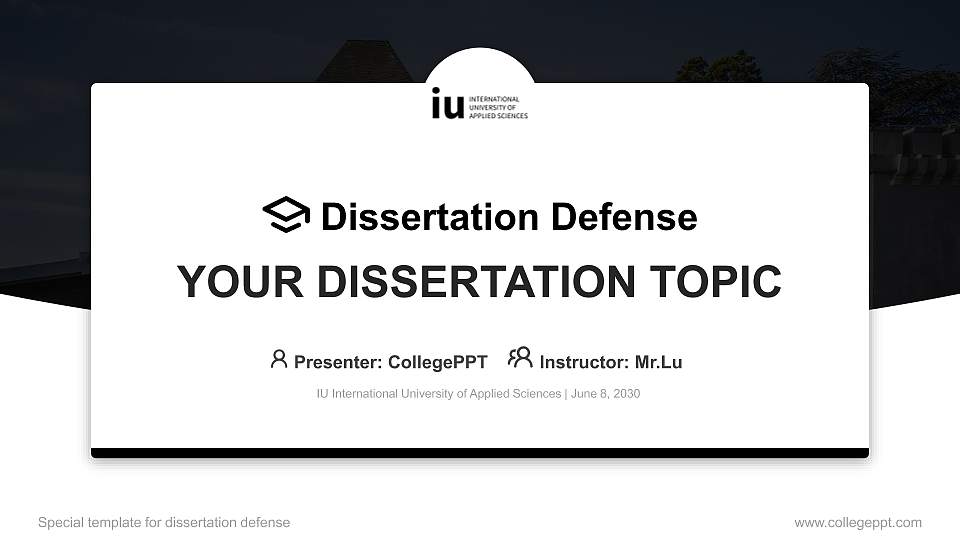 iu INTERNATIONAL UNIVERSITY OF APPLIED SCIENCES

Dissertation Defense

YOUR DISSERTATION TOPIC

Presenter: CollegePPT Instructor: Mr.Lu

IU International University of Applied Sciences | June 8, 2030

Special template for dissertation defense

www.collegeppt.com